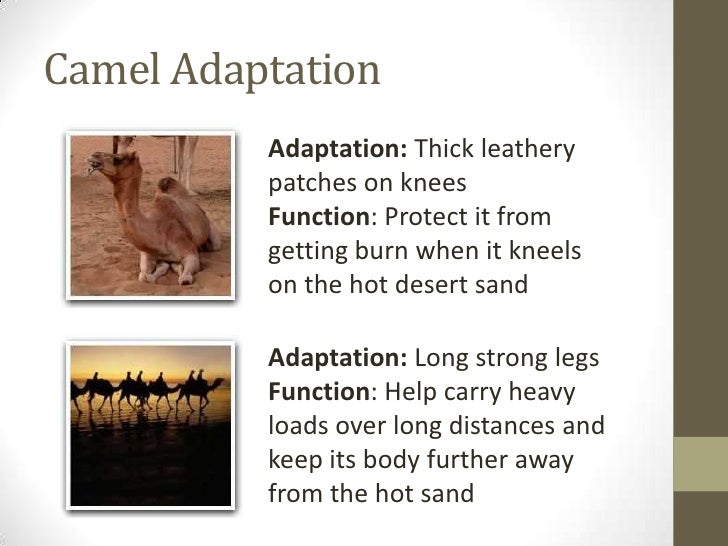 Camel Adaptation

Adaptation: Thick leathery patches on knees
Function: Protect it from getting burn when it kneels on the hot desert sand

Adaptation: Long strong legs
Function: Help carry heavy loads over long distances and keep its body further away from the hot sand